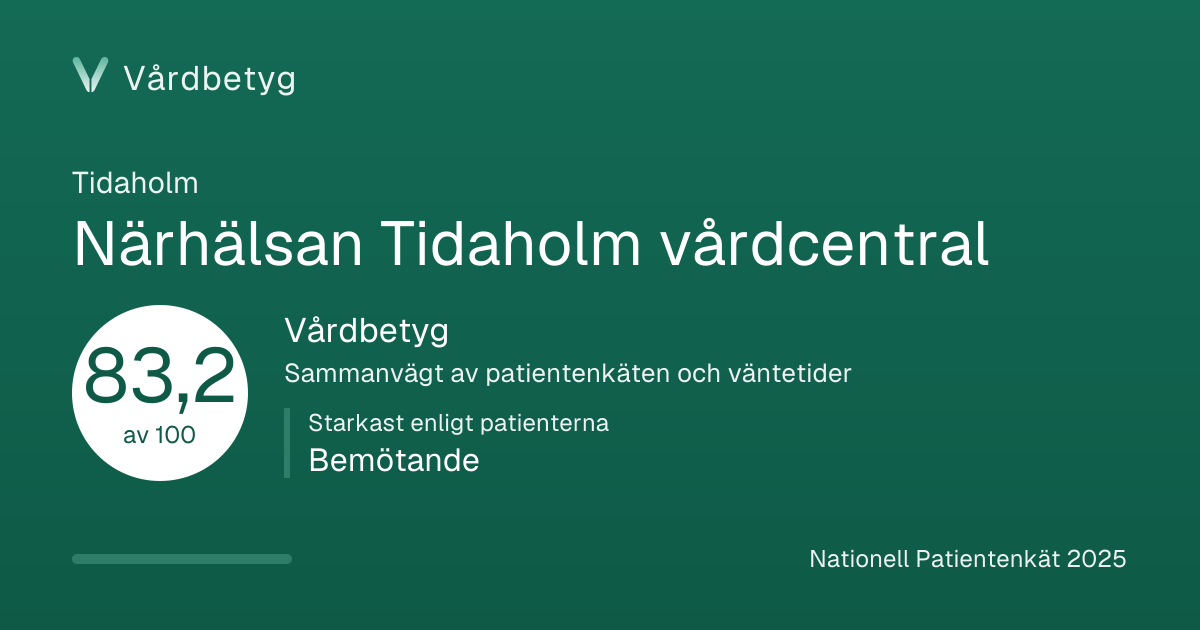 Vårdbetyg

Tidaholm

Närhälsan Tidaholm vårdcentral

83,2
av 100

Vårdbetyg

Sammanvägt av patientenkäten och väntetider

Starkast enligt patienterna

Bemötande

Nationell Patientenkät 2025